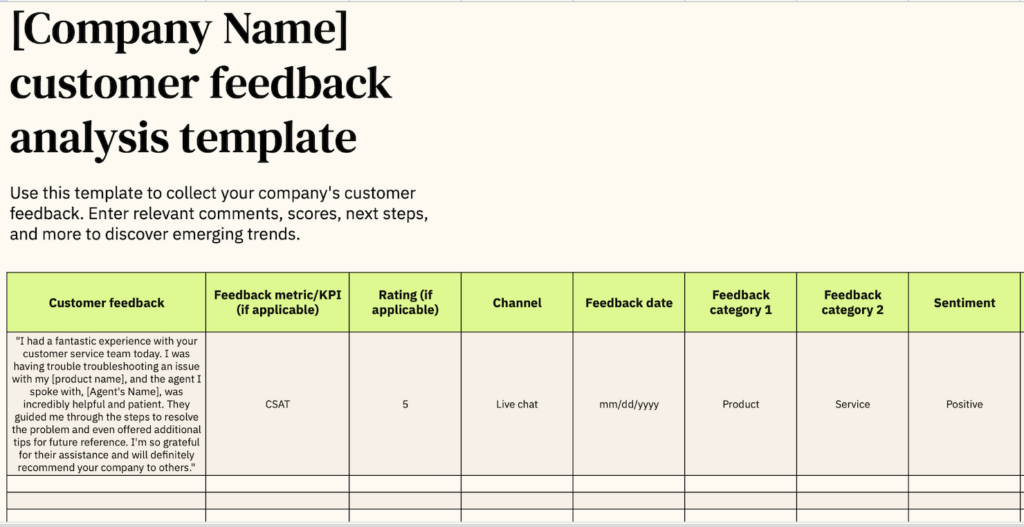 [Company Name] customer feedback analysis template

Use this template to collect your company's customer feedback. Enter relevant comments, scores, next steps, and more to discover emerging trends.

| Customer feedback | Feedback metric/KPI (if applicable) | Rating (if applicable) | Channel | Feedback date | Feedback category 1 | Feedback category 2 | Sentiment |
|---|---|---|---|---|---|---|---|
| "I had a fantastic experience with your customer service team today. I was having trouble troubleshooting an issue with my [product name], and the agent I spoke with, [Agent's Name], was incredibly helpful and patient. They guided me through the steps to resolve the problem and even offered additional tips for future reference. I'm so grateful for their assistance and will definitely recommend your company to others." | CSAT | 5 | Live chat | mm/dd/yyyy | Product | Service | Positive |
| | | | | | | | |
| | | | | | | | |
| | | | | | | | |